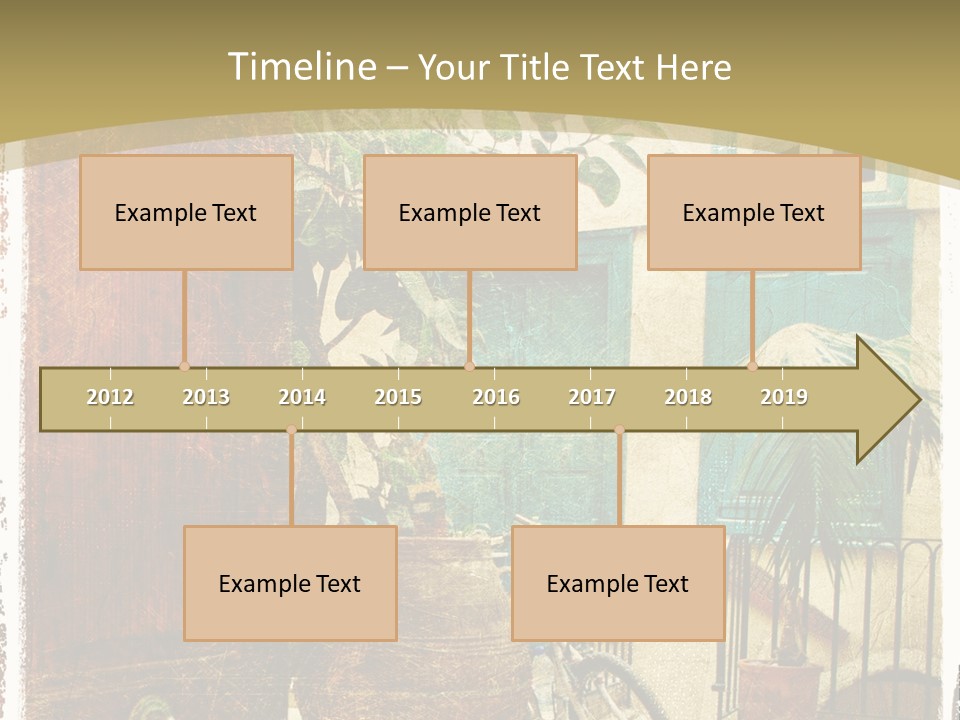 Timeline – Your Title Text Here

Example Text

Example Text

Example Text

2012 2013 2014 2015 2016 2017 2018 2019

Example Text

Example Text